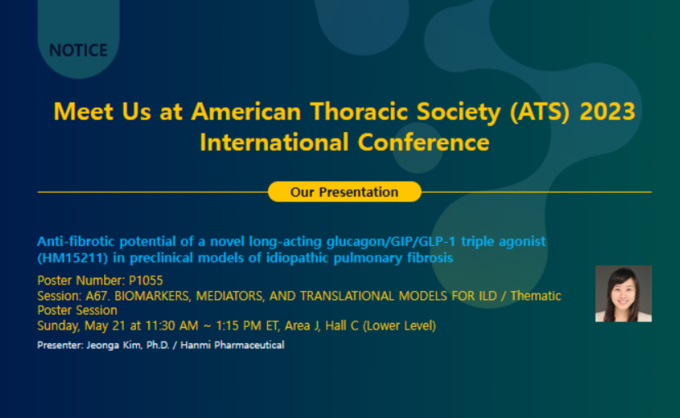 NOTICE

Meet Us at American Thoracic Society (ATS) 2023 International Conference

Our Presentation

Anti-fibrotic potential of a novel long-acting glucagon/GIP/GLP-1 triple agonist (HM15211) in preclinical models of idiopathic pulmonary fibrosis

Poster Number: P1055
Session: A67. BIOMARKERS, MEDIATORS, AND TRANSLATIONAL MODELS FOR ILD / Thematic Poster Session
Sunday, May 21 at 11:30 AM ~ 1:15 PM ET, Area J, Hall C (Lower Level)

Presenter: Jeonga Kim, Ph.D. / Hanmi Pharmaceutical